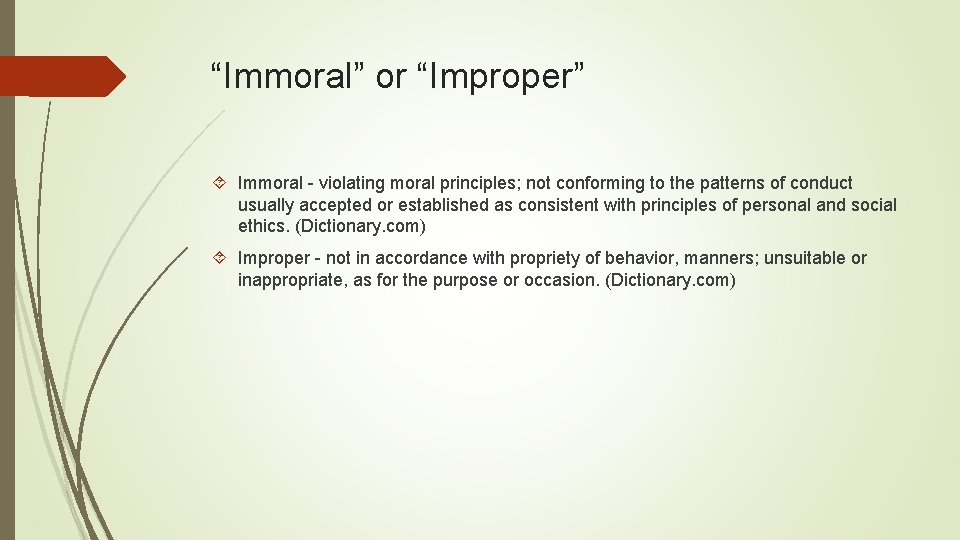 “Immoral” or “Improper”

Immoral - violating moral principles; not conforming to the patterns of conduct usually accepted or established as consistent with principles of personal and social ethics. (Dictionary.com)

Improper - not in accordance with propriety of behavior, manners; unsuitable or inappropriate, as for the purpose or occasion. (Dictionary.com)